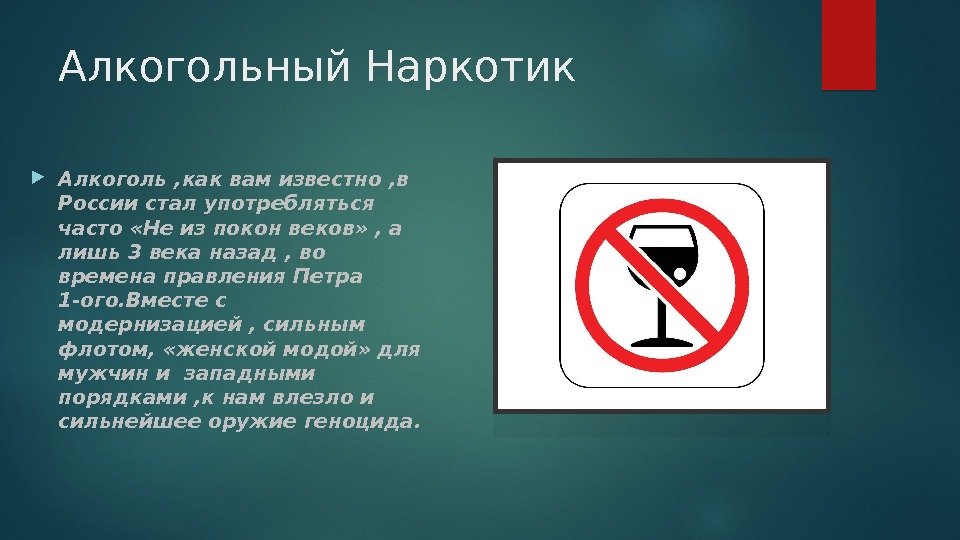 Алкогольный Наркотик

Алкоголь ,как вам известно ,в России стал употребляться часто «Не из покон веков» , а лишь 3 века назад , во времена правления Петра 1-ого.Вместе с модернизацией , сильным флотом, «женской модой» для мужчин и западными порядками ,к нам влезло и сильнейшее оружие геноцида.